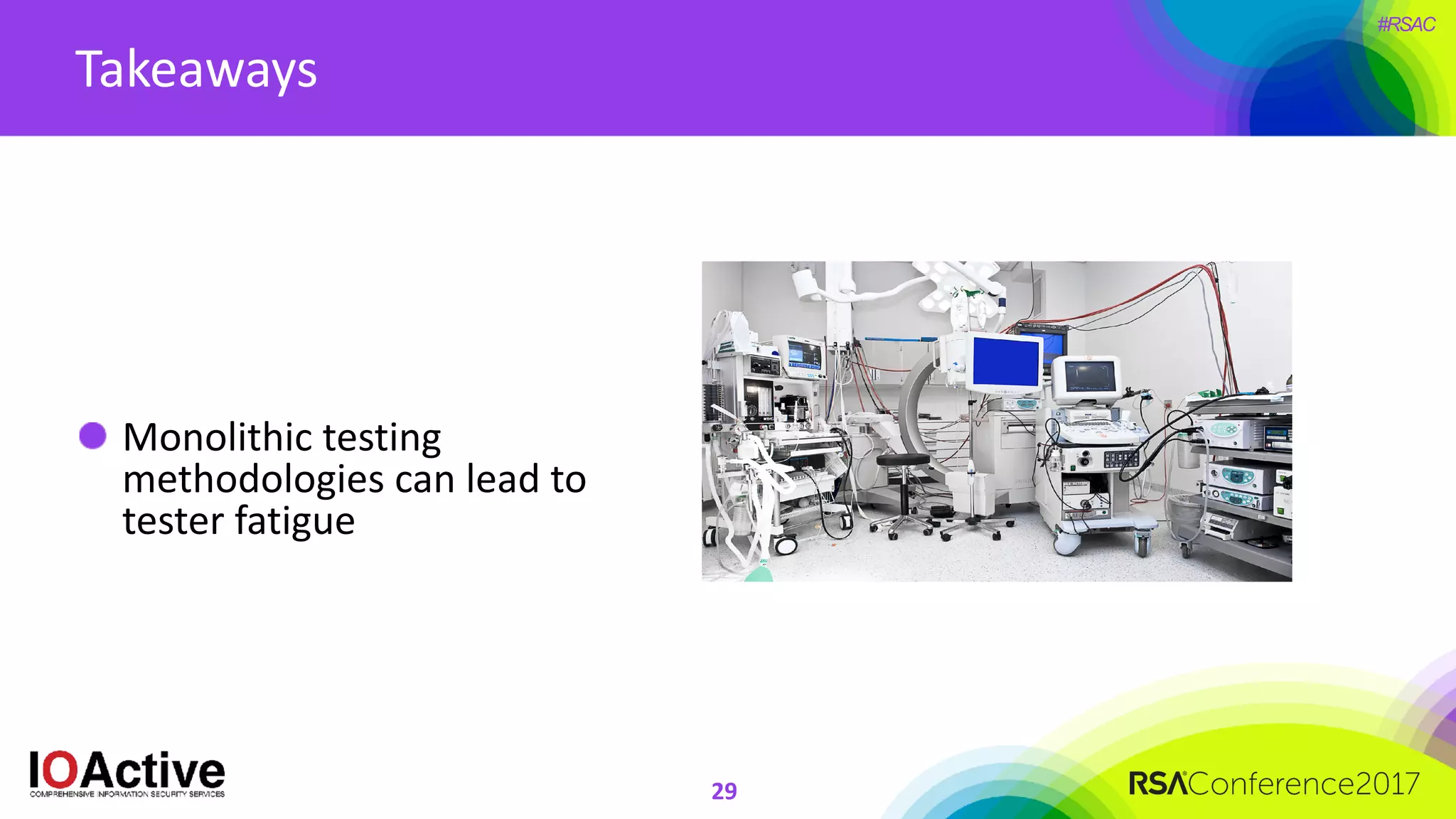 #RSAC

Takeaways

Monolithic testing methodologies can lead to tester fatigue

IOActive
COMPREHENSIVE INFORMATION SECURITY SERVICES

29

RSAConference2017